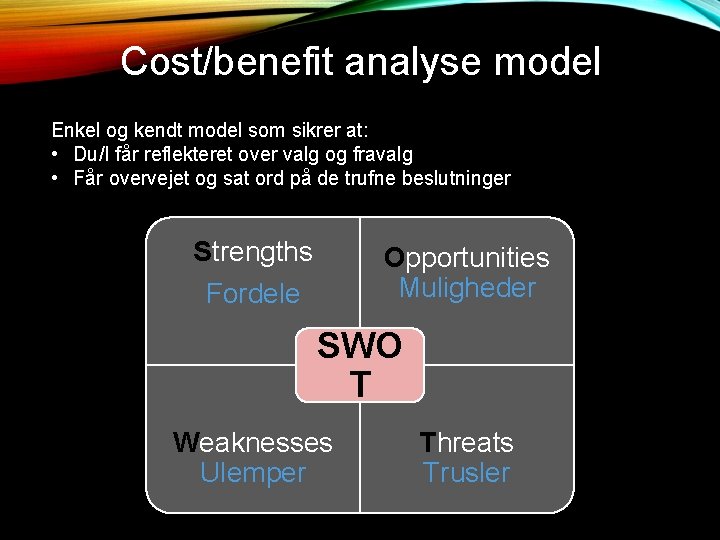 Cost/benefit analyse model

Enkel og kendt model som sikrer at:
• Du/I får reflekteret over valg og fravalg
• Får overvejet og sat ord på de trufne beslutninger

Strengths
Fordele

Opportunities
Muligheder

SWO
T

Weaknesses
Ulemper

Threats
Trusler